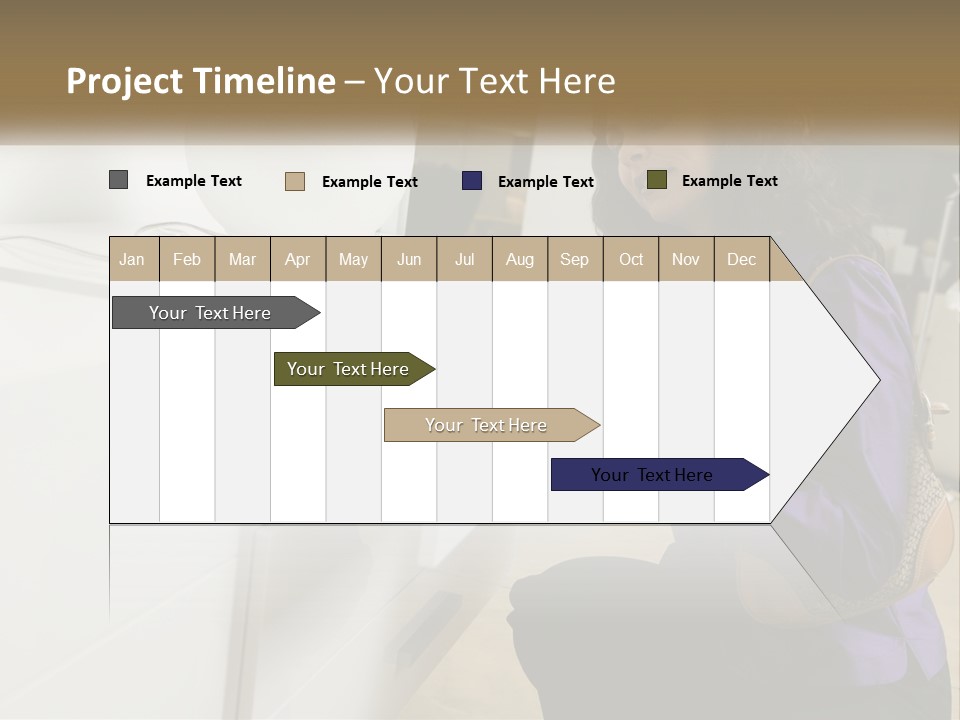 Project Timeline – Your Text Here

Example Text
Example Text
Example Text
Example Text

| Jan | Feb | Mar | Apr | May | Jun | Jul | Aug | Sep | Oct | Nov | Dec |
|---|---|---|---|---|---|---|---|---|---|---|---|

Your Text Here

Your Text Here

Your Text Here

Your Text Here